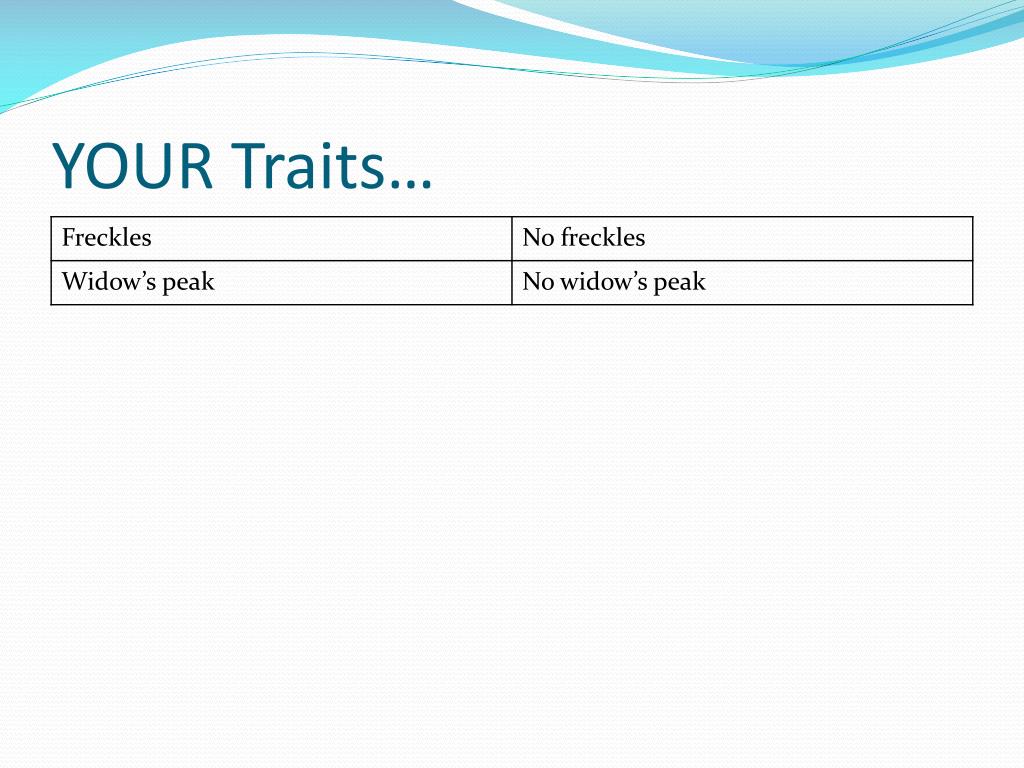 YOUR Traits…

| Freckles | No freckles |
|---|---|
| Widow’s peak | No widow’s peak |